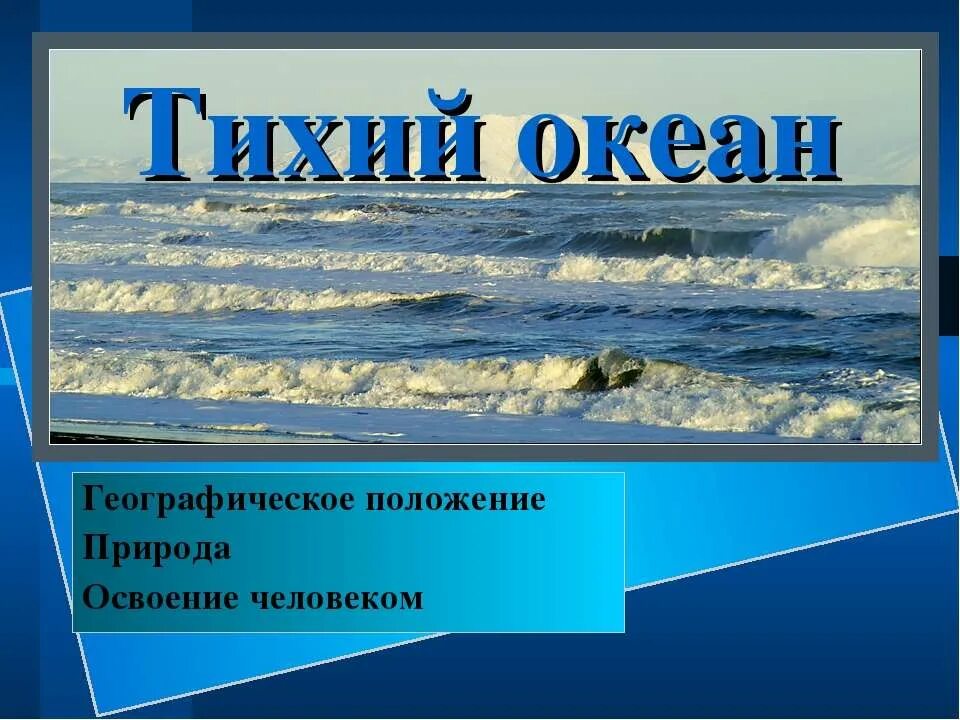 Тихий океан

Географическое положение
Природа
Освоение человеком